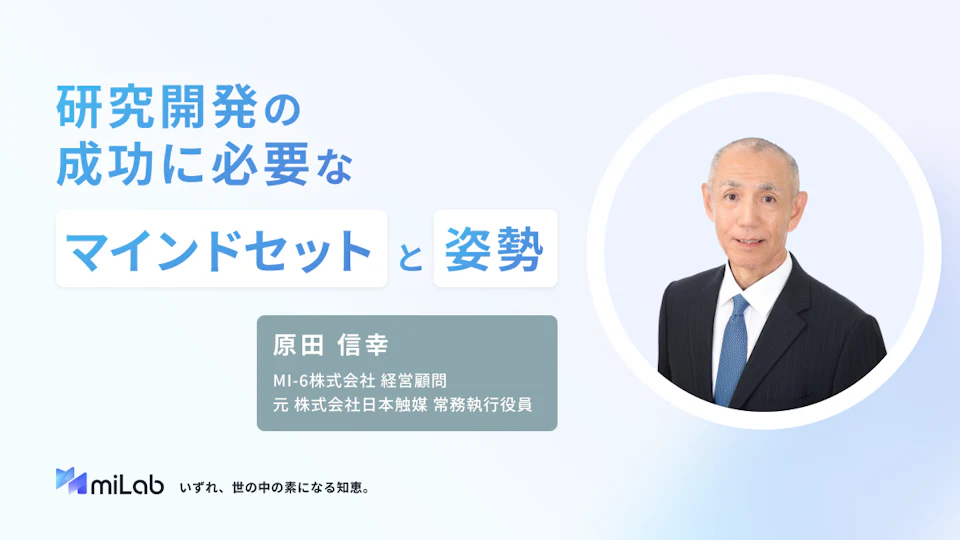 研究開発の
成功に必要な
マインドセット と 姿勢

原田 信幸
MI-6株式会社 経営顧問
元 株式会社日本触媒 常務執行役員

miLab いずれ、世の中の素になる知恵。